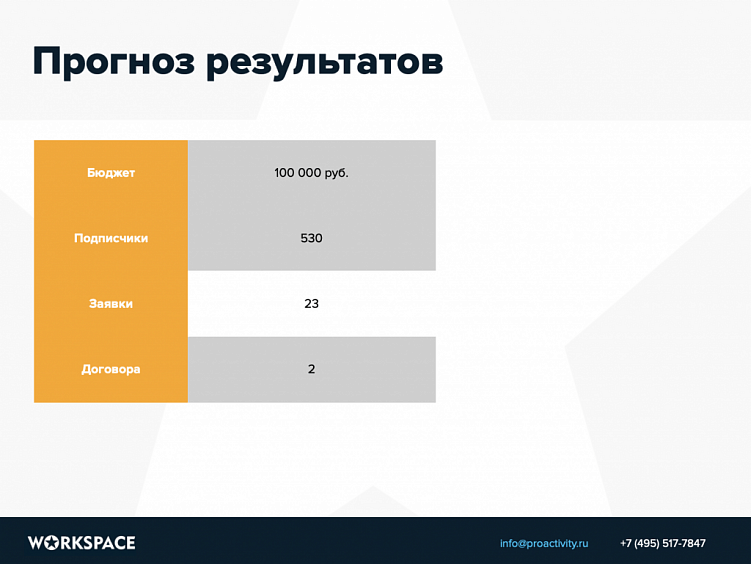 Прогноз результатов

| Бюджет | 100 000 руб. |
|---|---|
| Подписчики | 530 |
| Заявки | 23 |
| Договора | 2 |

WORKSPACE

info@proactivity.ru

+7 (495) 517-7847